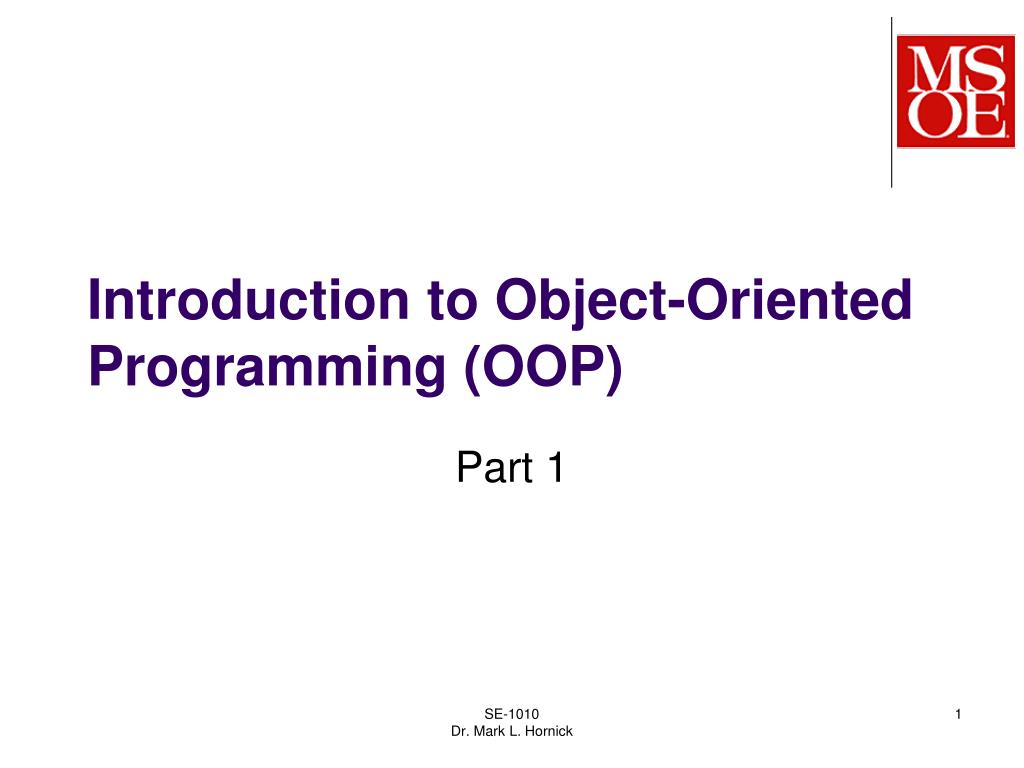 MS
OE

Introduction to Object-Oriented Programming (OOP)

Part 1

SE-1010
Dr. Mark L. Hornick

1